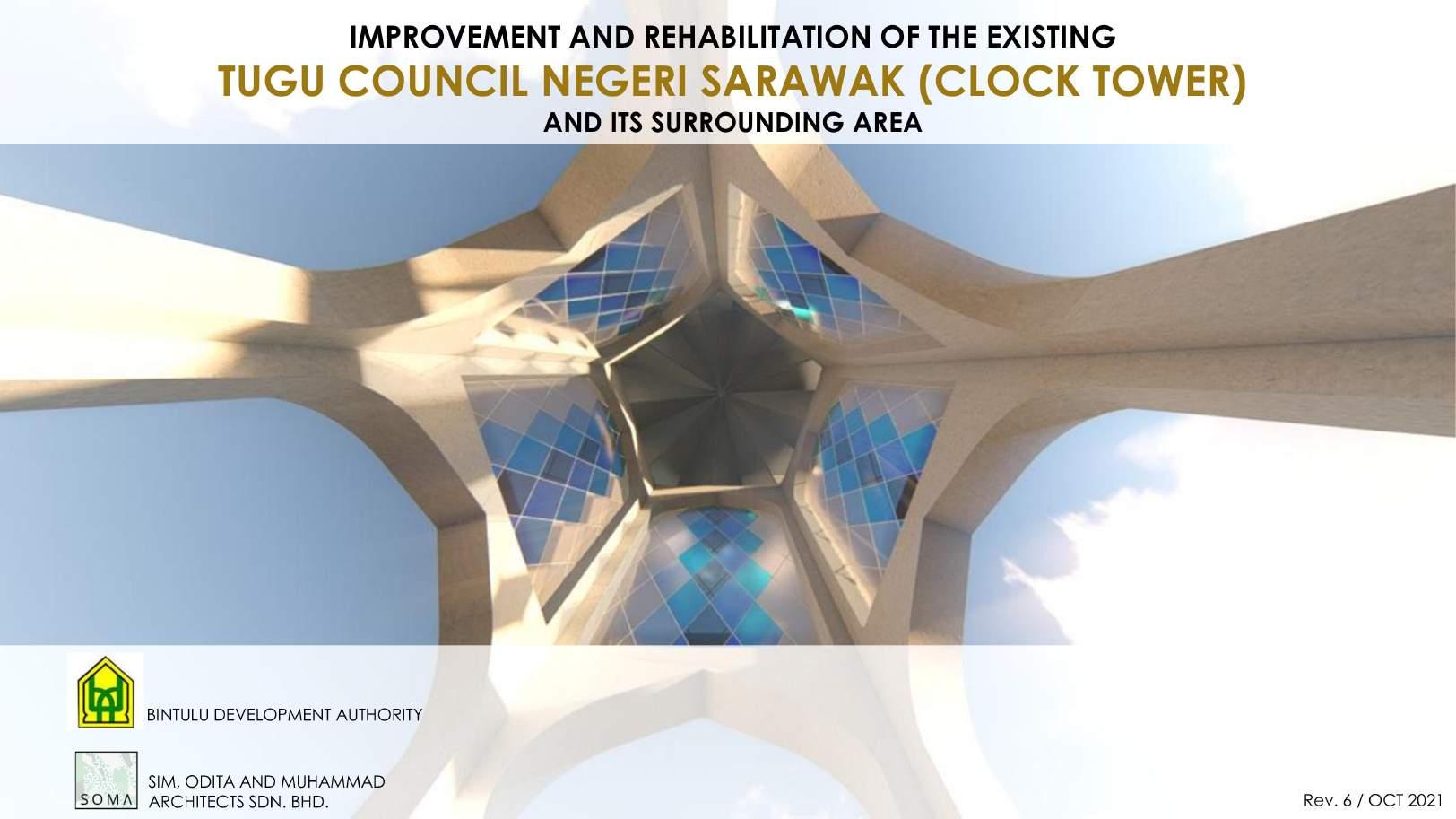 IMPROVEMENT AND REHABILITATION OF THE EXISTING
TUGU COUNCIL NEGERI SARAWAK (CLOCK TOWER)
AND ITS SURROUNDING AREA

BINTULU DEVELOPMENT AUTHORITY

SOMA
SIM, ODITA AND MUHAMMAD ARCHITECTS SDN. BHD.

Rev. 6 / OCT 2021